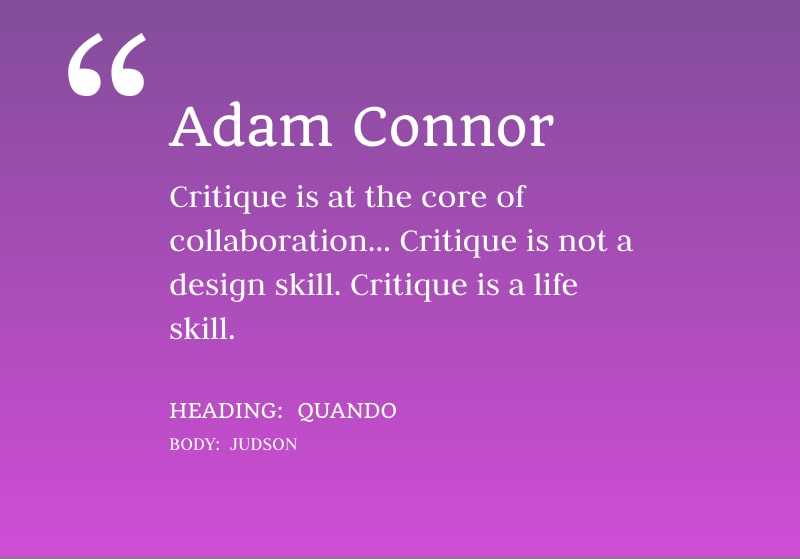 “

Adam Connor

Critique is at the core of collaboration... Critique is not a design skill. Critique is a life skill.

HEADING: QUANDO

BODY: JUDSON